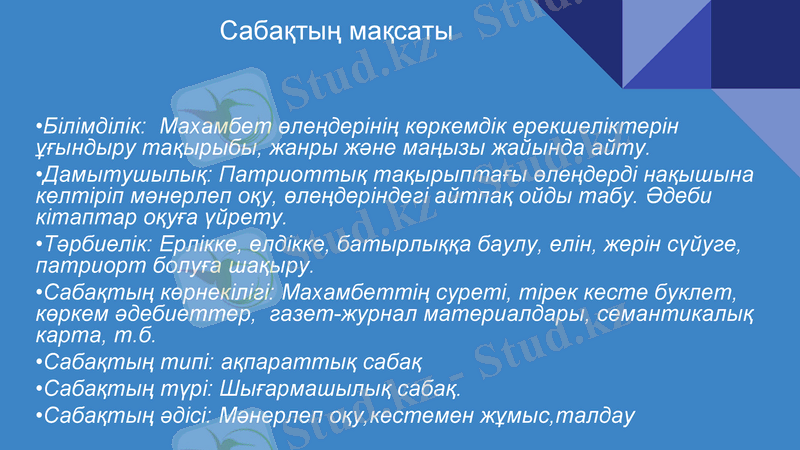 Сабақтың мақсаты

•Білімділік: Махамбет өлеңдерінің көркемдік ерекшеліктерін ұғындыру тақырыбы, жанры және маңызы жайында айту.

•Дамытушылық: Патриоттық тақырыптағы өлеңдерді нақышына келтіріп мәнерлеп оқу, өлеңдеріндегі айтпақ ойды табу. Әдеби кітаптар оқуға үйрету.

•Тәрбиелік: Ерлікке, елдікке, батырлыққа баулу, елін, жерін сүйуге, патриорт болуға шақыру.

•Сабақтың көрнекілігі: Махамбеттің суреті, тірек кесте буклет, көркем әдебиеттер, газет-журнал материалдары, семантикалық карта, т.б.

•Сабақтың типі: ақпараттық сабақ

•Сабақтың түрі: Шығармашылық сабақ.

•Сабақтың әдісі: Мәнерлеп оқу,кестемен жұмыс,талдау

Stud.kz - Stud.kz